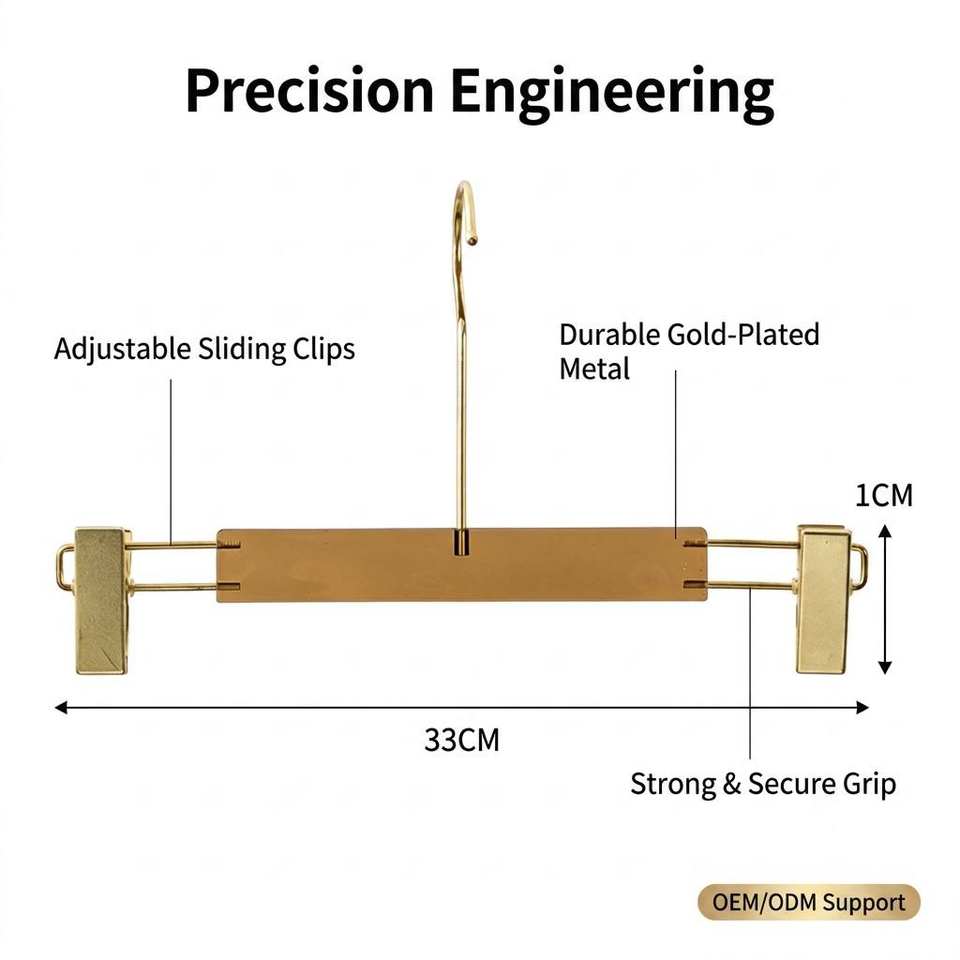 Precision Engineering

Adjustable Sliding Clips

Durable Gold-Plated Metal

1CM

33CM

Strong & Secure Grip

OEM/ODM Support